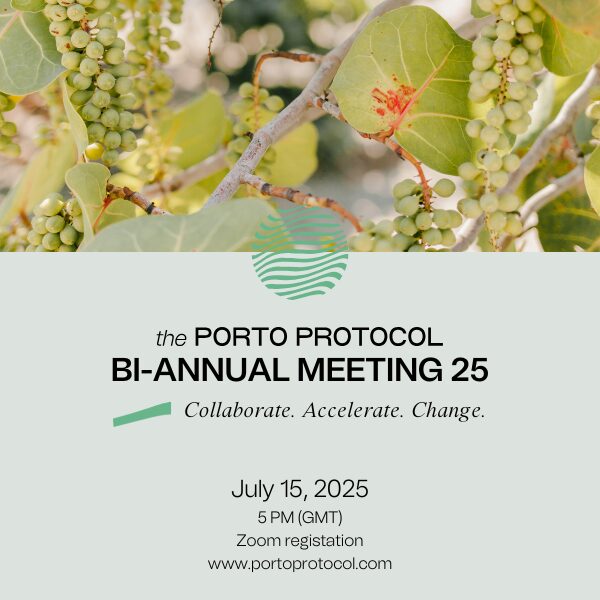 the PORTO PROTOCOL
BI-ANNUAL MEETING 25

Collaborate. Accelerate. Change.

July 15, 2025
5 PM (GMT)
Zoom registation
www.portoprotocol.com